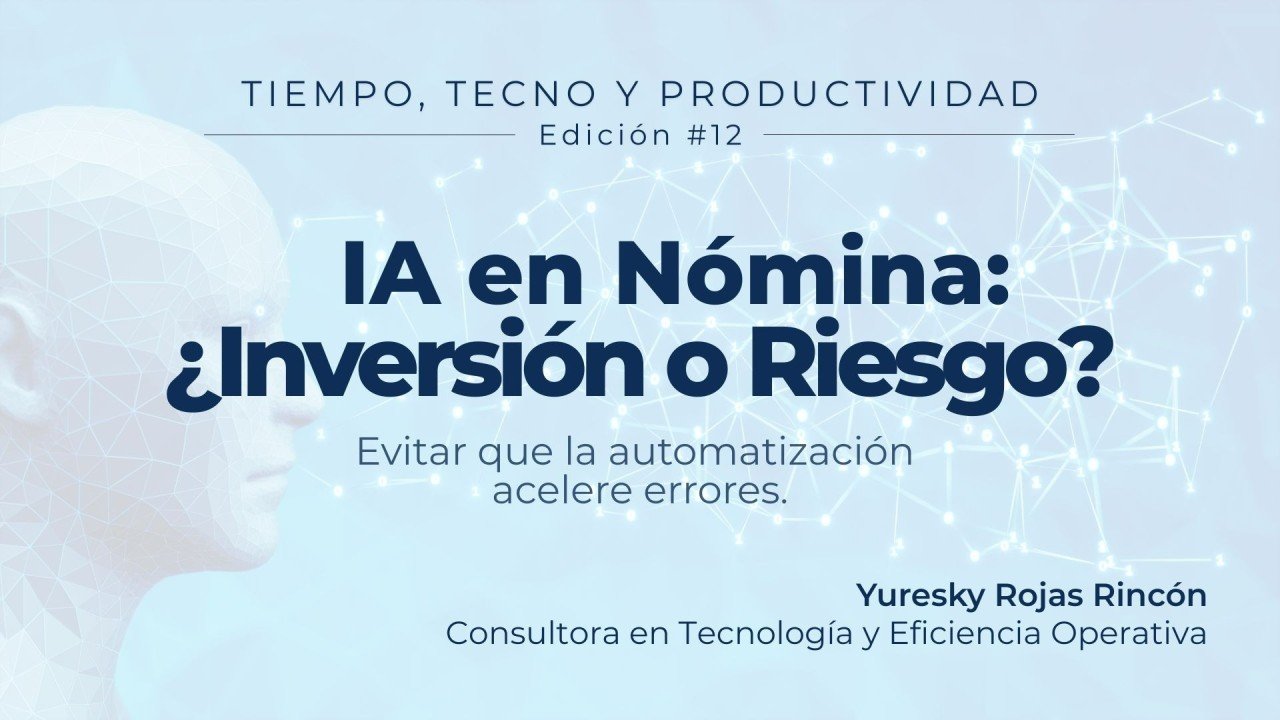 TIEMPO, TECNO Y PRODUCTIVIDAD
Edición #12

IA en Nómina: ¿Inversión o Riesgo?

Evitar que la automatización acelere errores.

Yuresky Rojas Rincón
Consultora en Tecnología y Eficiencia Operativa